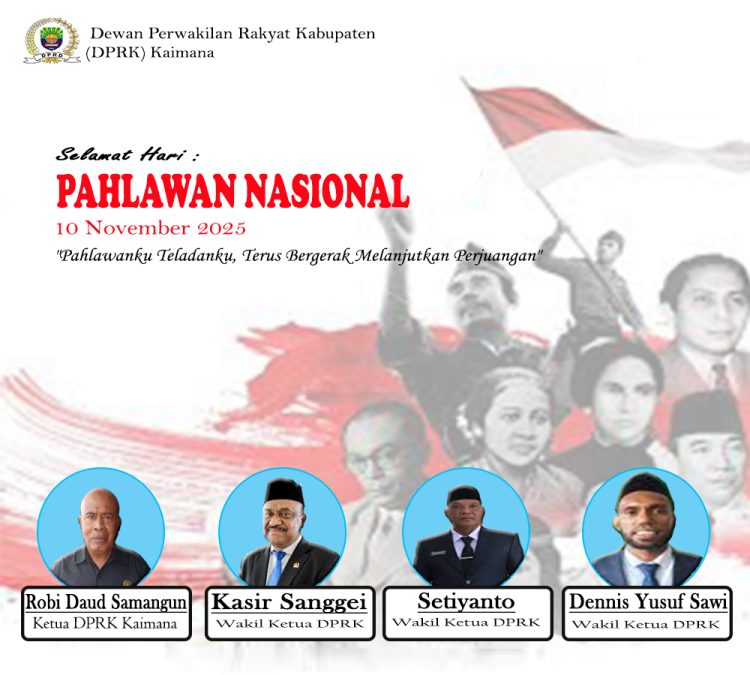 DPRD

Dewan Perwakilan Rakyat Kabupaten (DPRK) Kaimana

Selamat Hari :

PAHLAWAN NASIONAL

10 November 2025

"Pahlawanku Teladanku, Terus Bergerak Melanjutkan Perjuangan"

Robi Daud Samangun
Ketua DPRK Kaimana

Kasir Sanggei
Wakil Ketua DPRK

Setiyanto
Wakil Ketua DPRK

Dennis Yusuf Sawi
Wakil Ketua DPRK